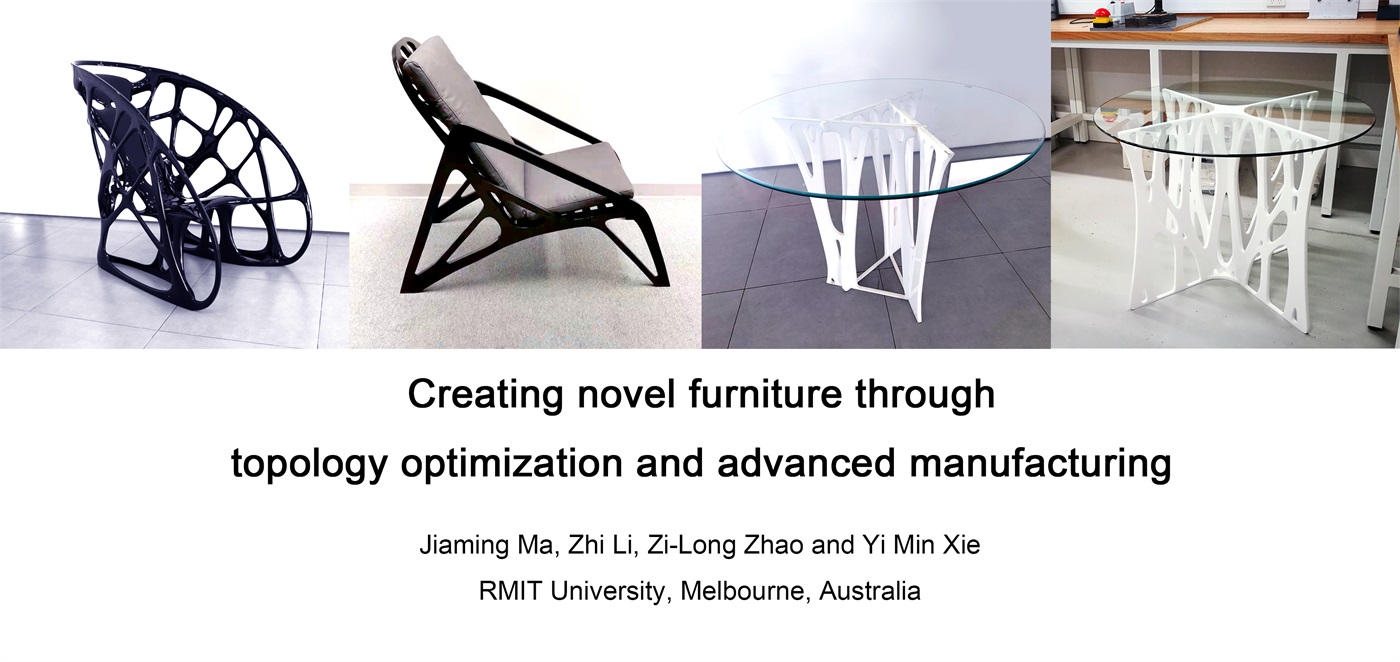 Creating novel furniture through topology optimization and advanced manufacturing

Jiaming Ma, Zhi Li, Zi-Long Zhao and Yi Min Xie

RMIT University, Melbourne, Australia